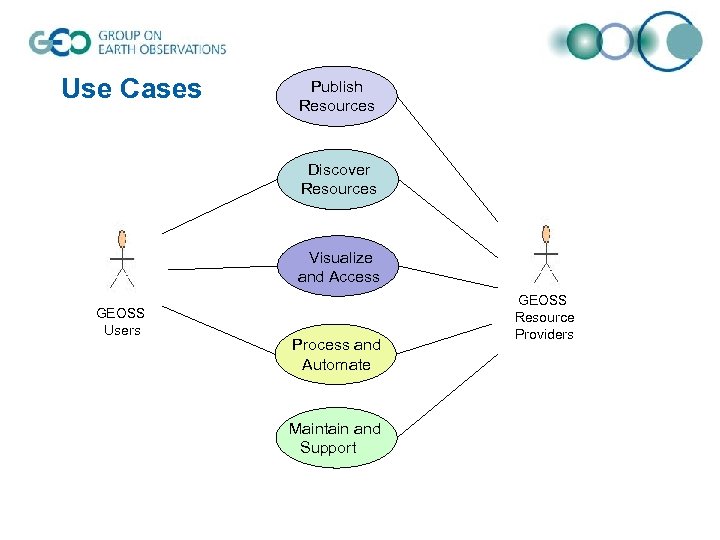 GEO GROUP ON EARTH OBSERVATIONS

Use Cases

Publish Resources

Discover Resources

Visualize and Access

Process and Automate

Maintain and Support

GEOSS Users

GEOSS Resource Providers